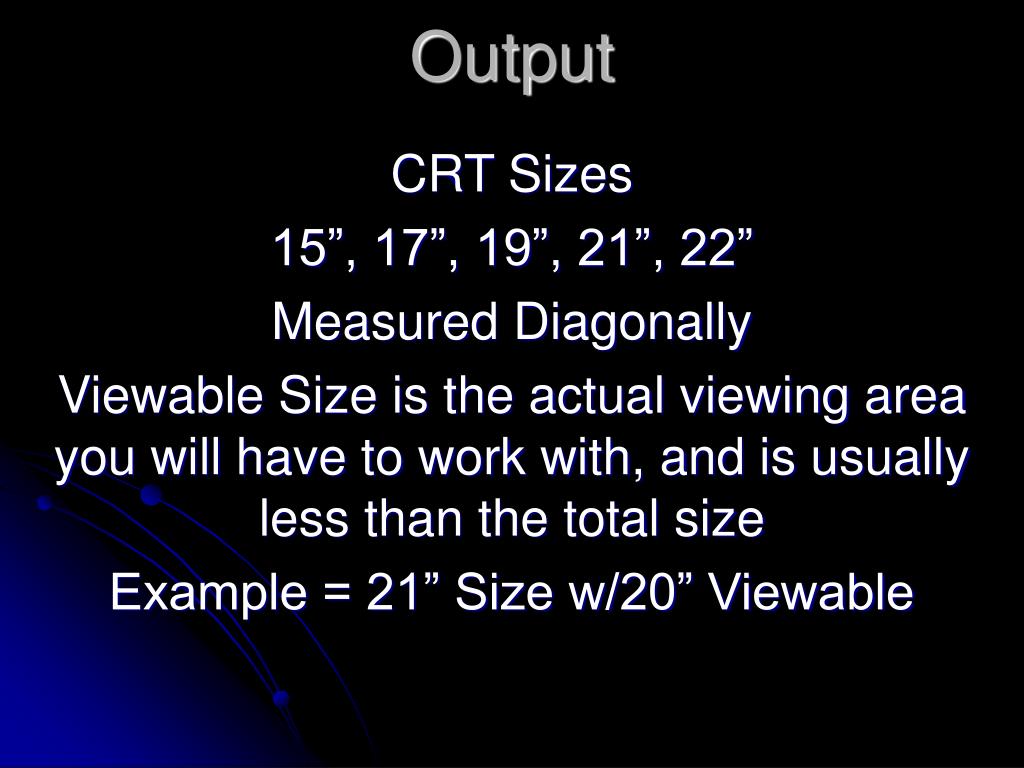 Output

CRT Sizes

15”, 17”, 19”, 21”, 22”

Measured Diagonally

Viewable Size is the actual viewing area you will have to work with, and is usually less than the total size

Example = 21” Size w/20” Viewable